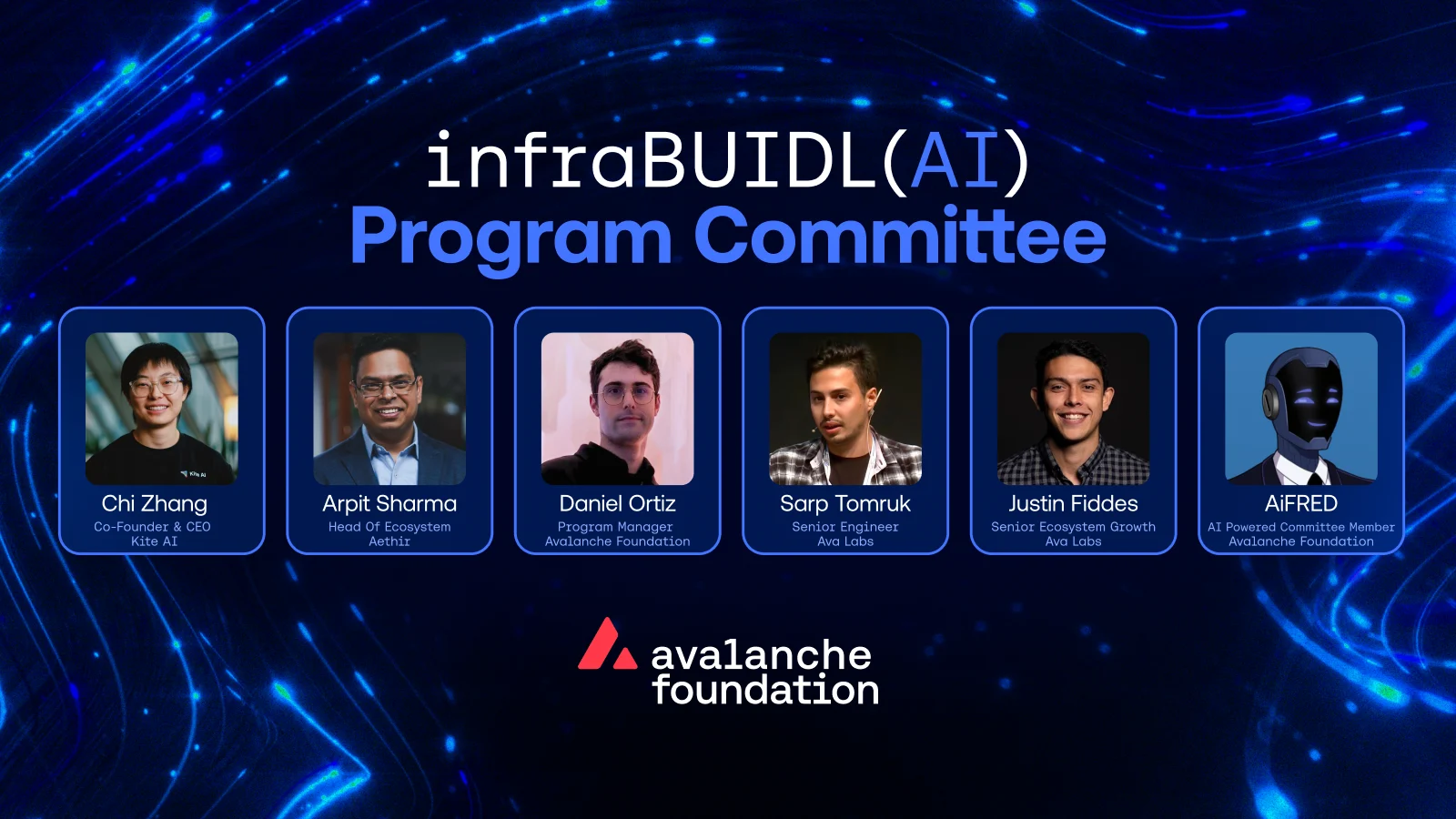 infraBUIDL(AI)
Program Committee

Chi Zhang
Co-Founder & CEO
Kite AI

Arpit Sharma
Head Of Ecosystem
Aethir

Daniel Ortiz
Program Manager
Avalanche Foundation

Sarp Tomruk
Senior Engineer
Ava Labs

Justin Fiddes
Senior Ecosystem Growth
Ava Labs

AiFRED
AI Powered Committee Member
Avalanche Foundation

avalanche
foundation